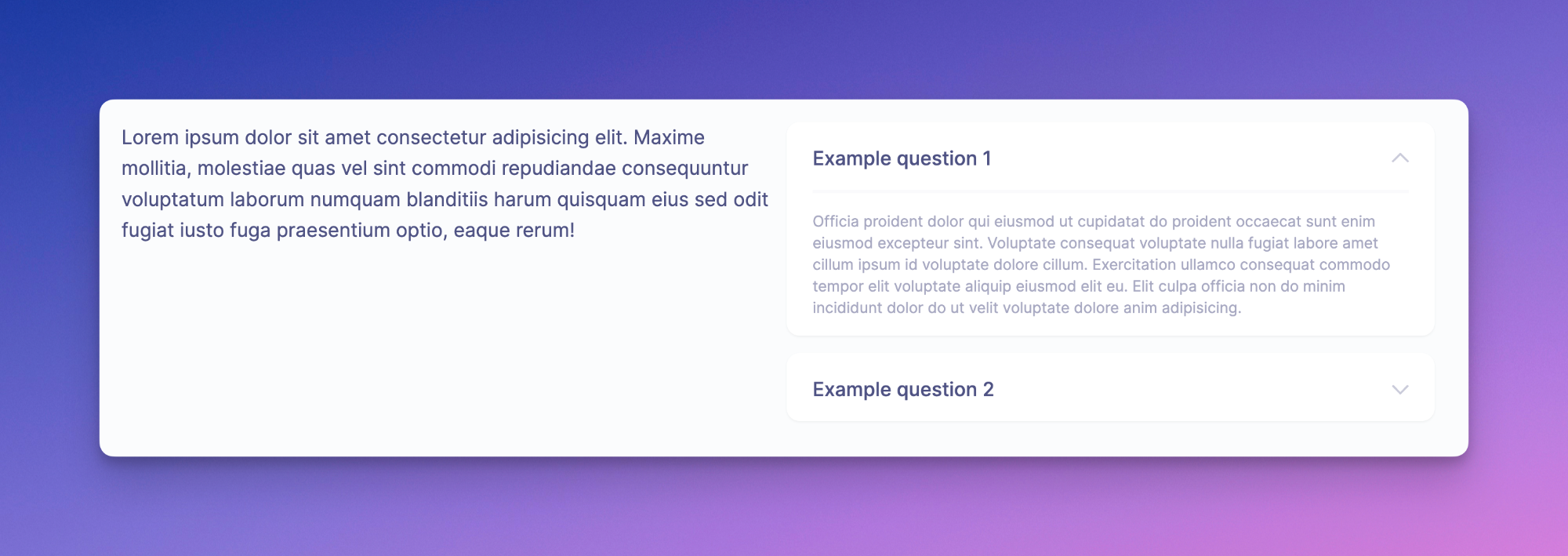 Lorem ipsum dolor sit amet consectetur adipisicing elit. Maxime mollitia, molestiae quas vel sint commodi repudiandae consequuntur voluptatum laborum numquam blanditiis harum quisquam eius sed odit fugiat iusto fuga praesentium optio, eaque rerum!

Example question 1

Officia proident dolor qui eiusmod ut cupidatat do proident occaecat sunt enim eiusmod excepteur sint. Voluptate consequat voluptate nulla fugiat labore amet cillum ipsum id voluptate dolore cillum. Exercitation ullamco consequat commodo tempor elit voluptate aliquip eiusmod elit eu. Elit culpa officia non do minim incididunt dolor do ut velit voluptate dolore anim adipisicing.

Example question 2